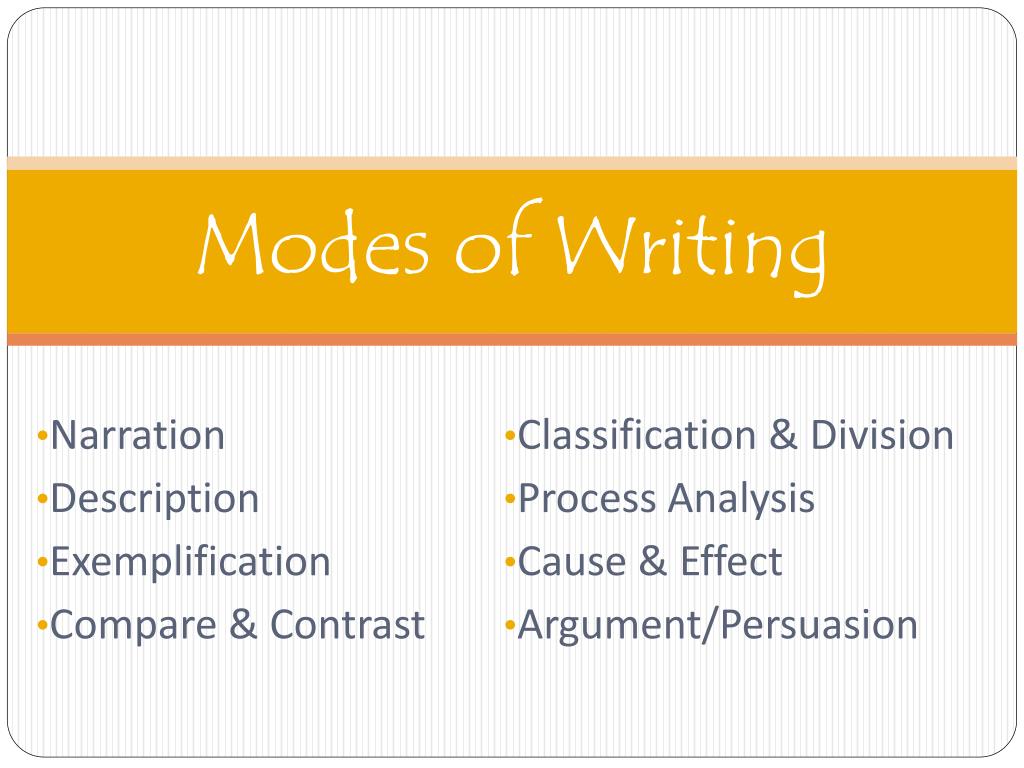 Modes of Writing

•Narration
•Description
•Exemplification
•Compare & Contrast

•Classification & Division
•Process Analysis
•Cause & Effect
•Argument/Persuasion